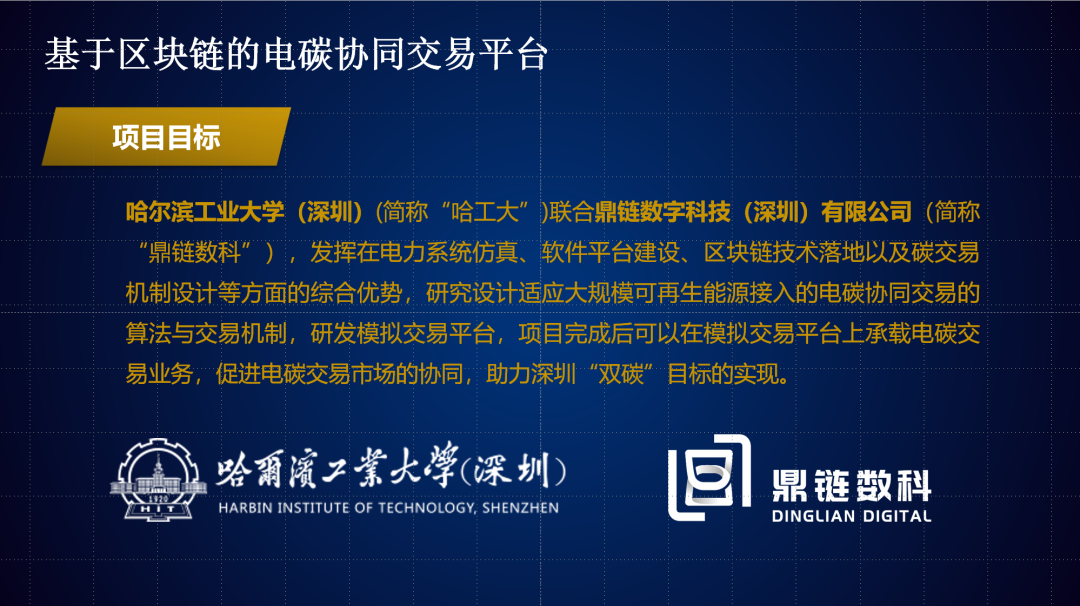 基于区块链的电碳协同交易平台

项目目标

哈尔滨工业大学（深圳）(简称“哈工大”)联合鼎链数字科技（深圳）有限公司（简称“鼎链数科”），发挥在电力系统仿真、软件平台建设、区块链技术落地以及碳交易机制设计等方面的综合优势，研究设计适应大规模可再生能源接入的电碳协同交易的算法与交易机制，研发模拟交易平台，项目完成后可以在模拟交易平台上承载电碳交易业务，促进电碳交易市场的协同，助力深圳“双碳”目标的实现。

1920
HIT
哈爾濱工業大學(深圳)
HARBIN INSTITUTE OF TECHNOLOGY, SHENZHEN

鼎链数科
DINGLIAN DIGITAL